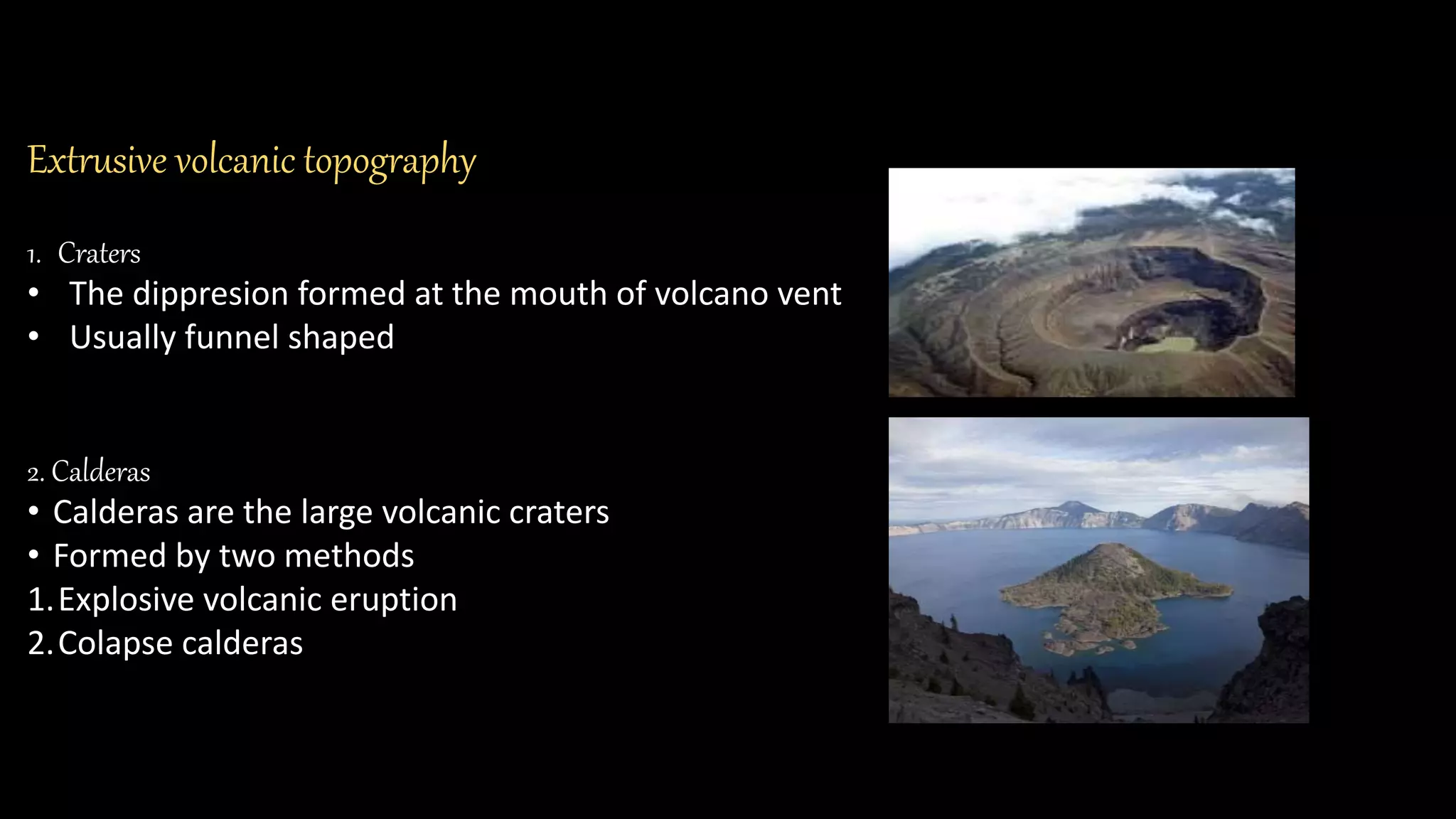 Extrusive volcanic topography

1. Craters
• The dippresion formed at the mouth of volcano vent
• Usually funnel shaped

2. Calderas
• Calderas are the large volcanic craters
• Formed by two methods
1. Explosive volcanic eruption
2. Colapse calderas